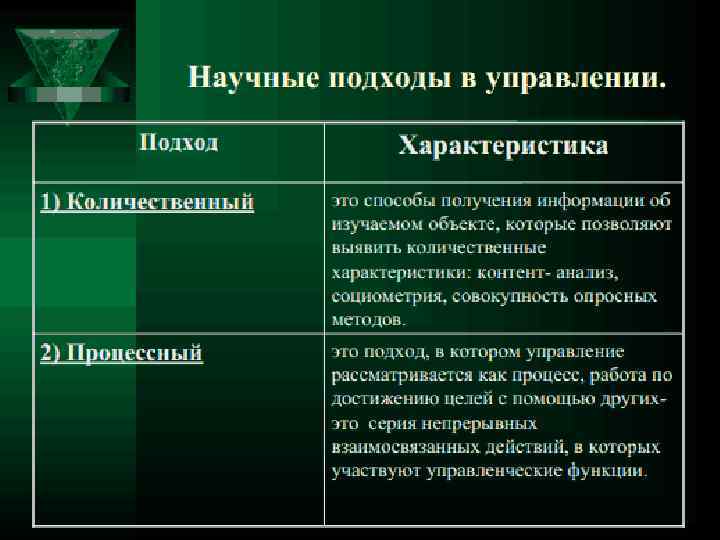 Научные подходы в управлении.

| Подход | Характеристика |
|---|---|
| 1) Количественный | это способы получения информации об изучаемом объекте, которые позволяют выявить количественные характеристики: контент- анализ, социометрия, совокупность опросных методов. |
| 2) Процессный | это подход, в котором управление рассматривается как процесс, работа по достижению целей с помощью других- это серия непрерывных взаимосвязанных действий, в которых участвуют управленческие функции. |